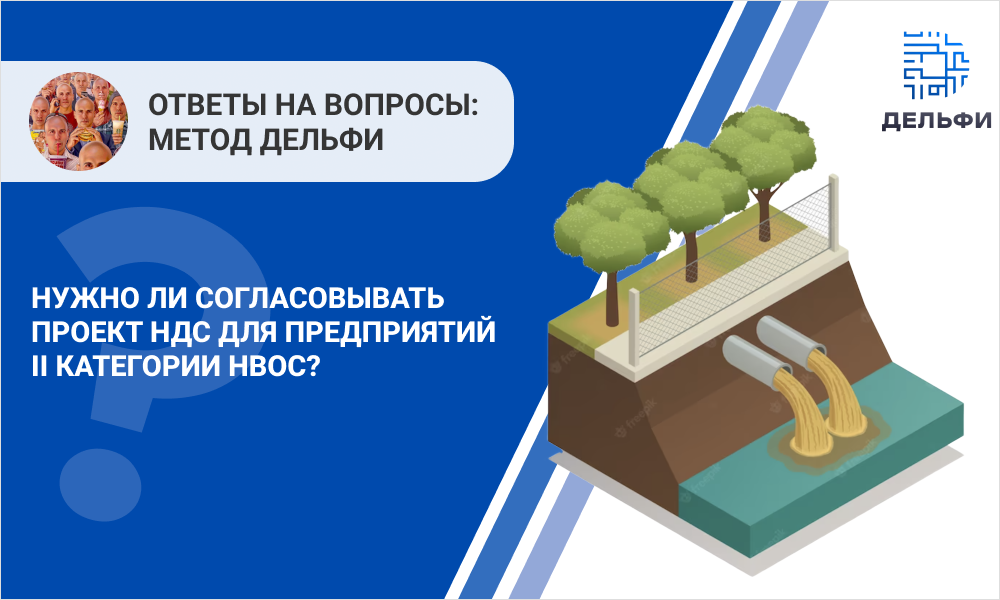 ОТВЕТЫ НА ВОПРОСЫ: МЕТОД ДЕЛЬФИ

ДЕЛЬФИ

НУЖНО ЛИ СОГЛАСОВЫВАТЬ ПРОЕКТ НДС ДЛЯ ПРЕДПРИЯТИЙ II КАТЕГОРИИ НВОС?